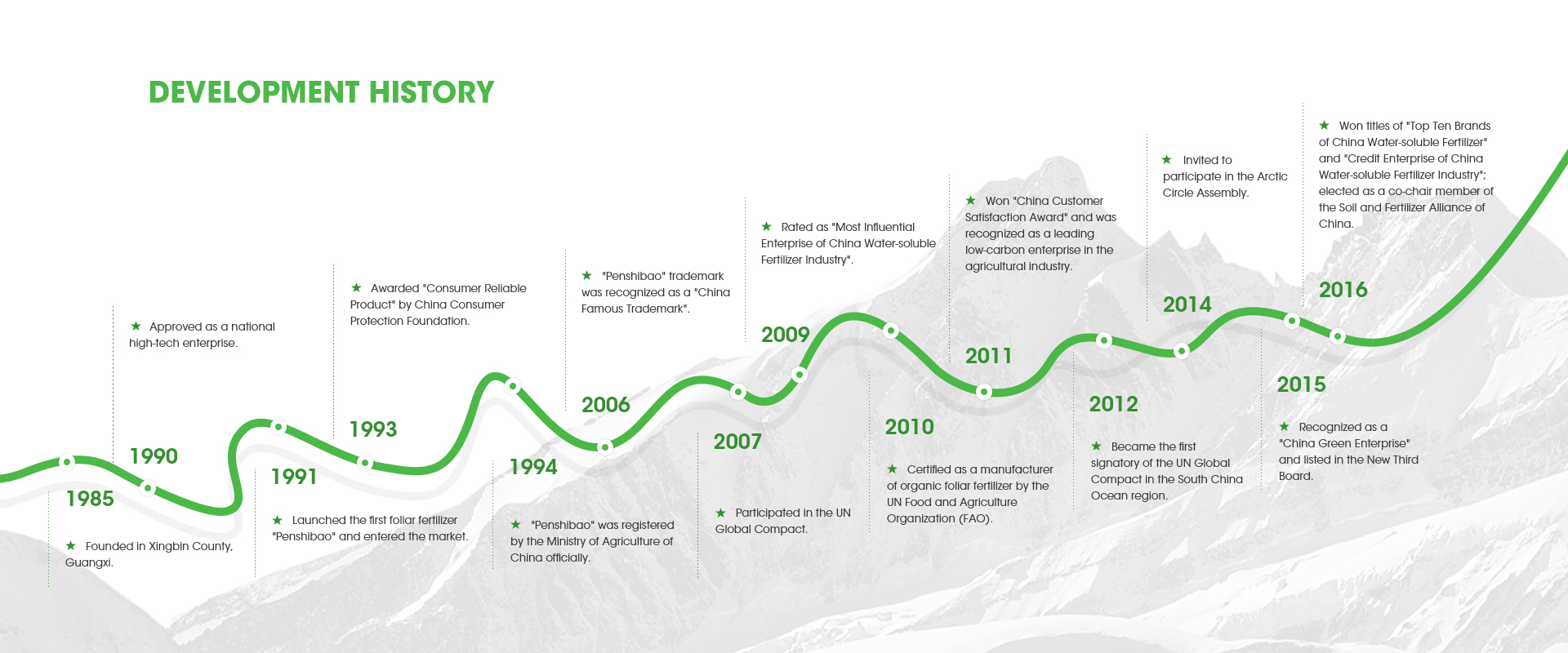 DEVELOPMENT HISTORY

1985
★ Founded in Xingbin County, Guangxi.

1990
★ Approved as a national high-tech enterprise.

1991
★ Launched the first foliar fertilizer "Penshibao" and entered the market.

1993
★ Awarded "Consumer Reliable Product" by China Consumer Protection Foundation.

1994
★ "Penshibao" was registered by the Ministry of Agriculture of China officially.

2006
★ "Penshibao" trademark was recognized as a "China Famous Trademark".

2007
★ Participated in the UN Global Compact.

2009
★ Rated as "Most Influential Enterprise of China Water-soluble Fertilizer Industry".

2010
★ Certified as a manufacturer of organic foliar fertilizer by the UN Food and Agriculture Organization (FAO).

2011
★ Won "China Customer Satisfaction Award" and was recognized as a leading low-carbon enterprise in the agricultural industry.

2012
★ Became the first signatory of the UN Global Compact in the South China Ocean region.

2014
★ Invited to participate in the Arctic Circle Assembly.

2015
★ Recognized as a "China Green Enterprise" and listed in the New Third Board.

2016
★ Won titles of "Top Ten Brands of China Water-soluble Fertilizer" and "Credit Enterprise of China Water-soluble Fertilizer Industry"; elected as a co-chair member of the Soil and Fertilizer Alliance of China.